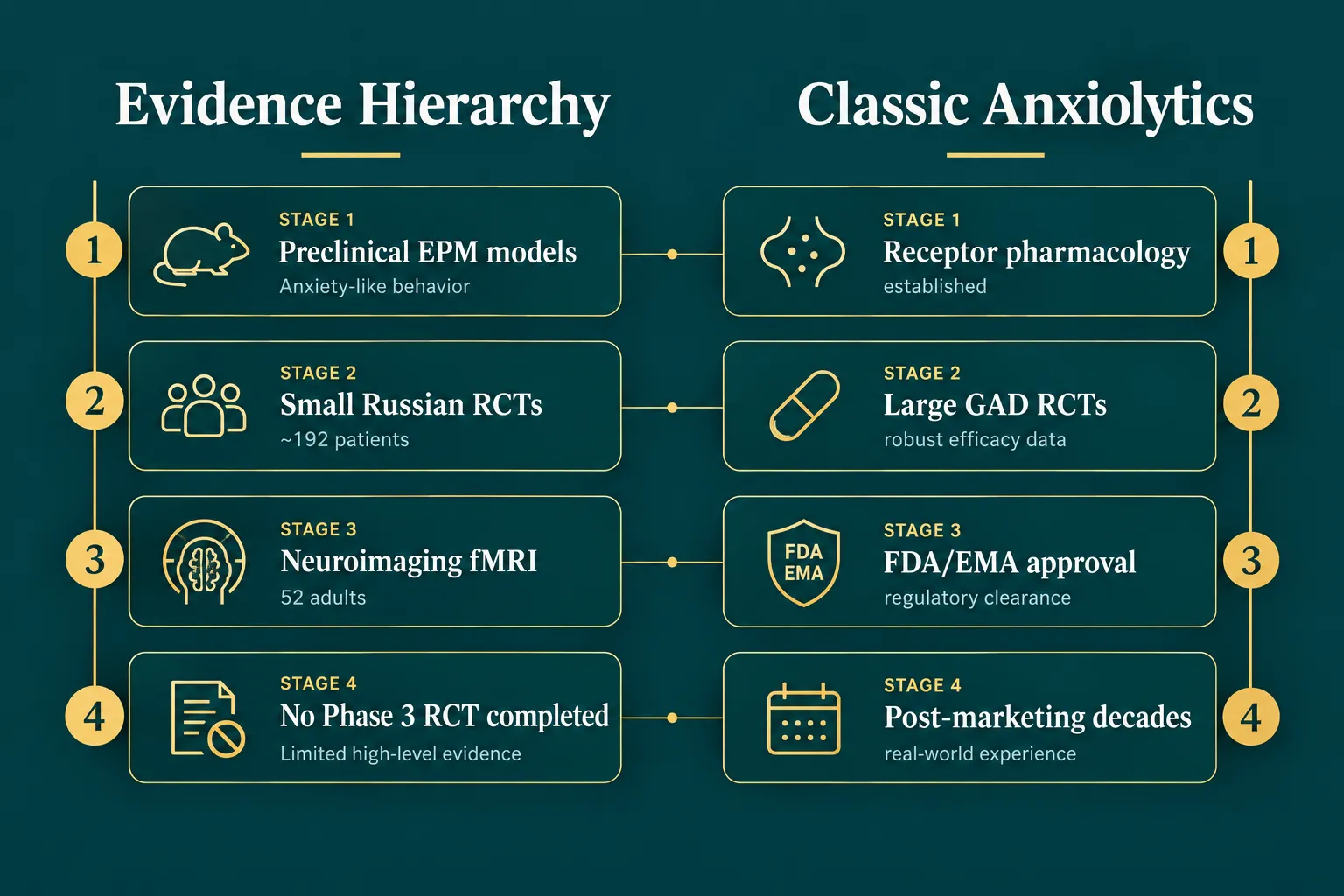 Evidence Hierarchy

1
STAGE 1
Preclinical EPM models
Anxiety-like behavior

2
STAGE 2
Small Russian RCTs
~192 patients

3
STAGE 3
Neuroimaging fMRI
52 adults

4
STAGE 4
No Phase 3 RCT completed
Limited high-level evidence

Classic Anxiolytics

STAGE 1
Receptor pharmacology
established
1

STAGE 2
Large GAD RCTs
robust efficacy data
2

FDA
EMA
STAGE 3
FDA/EMA approval
regulatory clearance
3

STAGE 4
Post-marketing decades
real-world experience
4